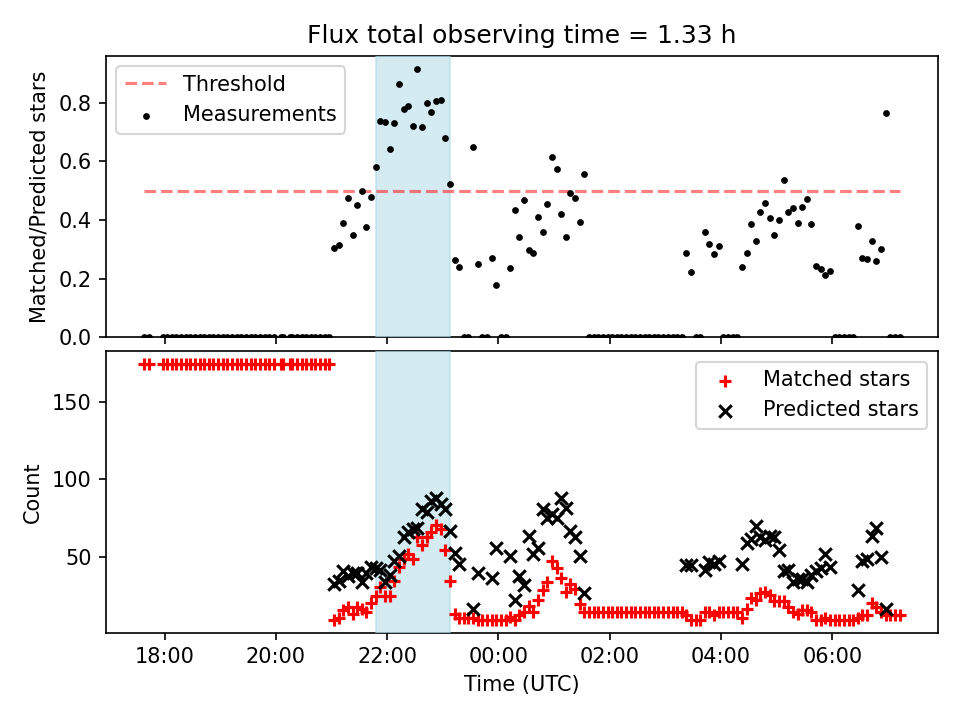 Flux total observing time = 1.33 h

Threshold
Measurements

Matched/Predicted stars
0.8
0.6
0.4
0.2
0.0

Matched stars
Predicted stars

Count
150
100
50

18:00
20:00
22:00
00:00
02:00
04:00
06:00
Time (UTC)